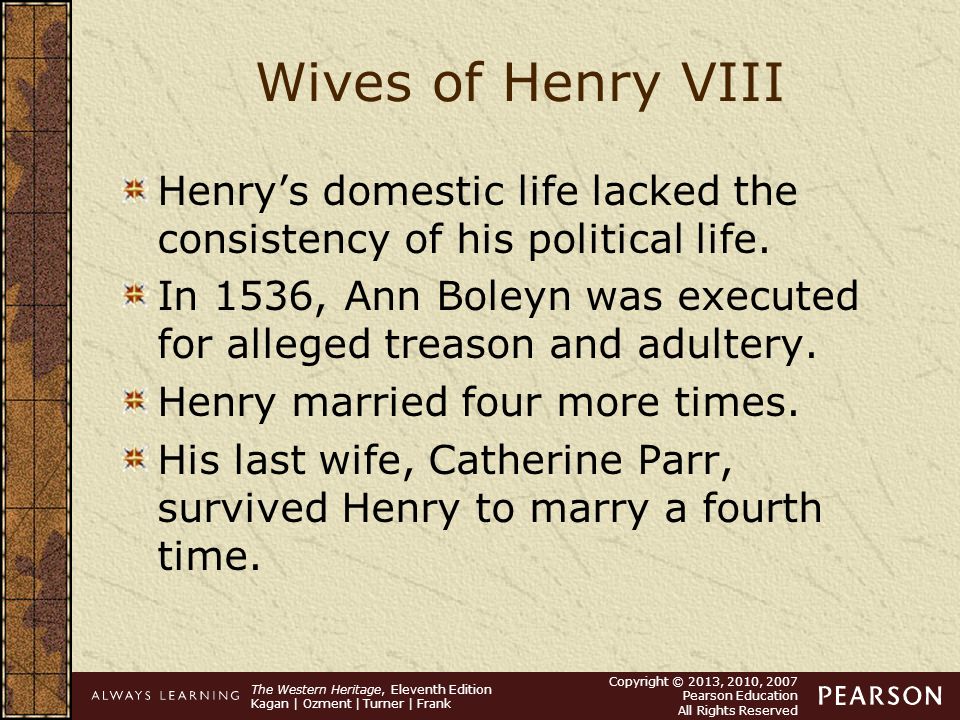 Wives of Henry VIII

Henry’s domestic life lacked the consistency of his political life.

In 1536, Ann Boleyn was executed for alleged treason and adultery.

Henry married four more times.

His last wife, Catherine Parr, survived Henry to marry a fourth time.

ALWAYS LEARNING

The Western Heritage, Eleventh Edition
Kagan | Ozment | Turner | Frank

Copyright © 2013, 2010, 2007
Pearson Education
All Rights Reserved

PEARSON